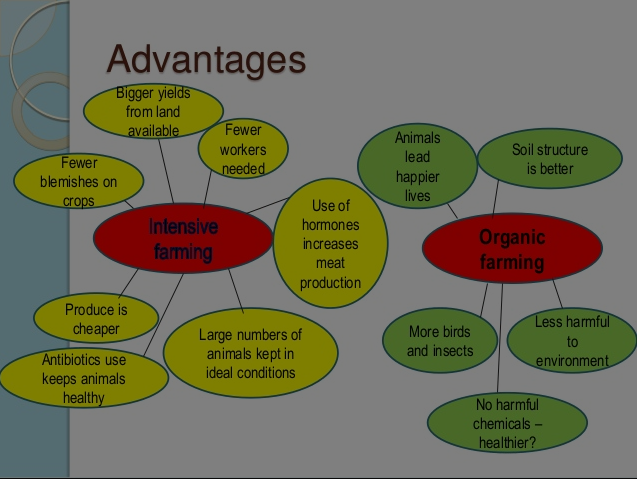 Advantages

Bigger yields from land available

Fewer workers needed

Fewer blemishes on crops

Intensive farming

Use of hormones increases meat production

Produce is cheaper

Antibiotics use keeps animals healthy

Large numbers of animals kept in ideal conditions

Animals lead happier lives

Soil structure is better

Organic farming

More birds and insects

Less harmful to environment

No harmful chemicals – healthier?